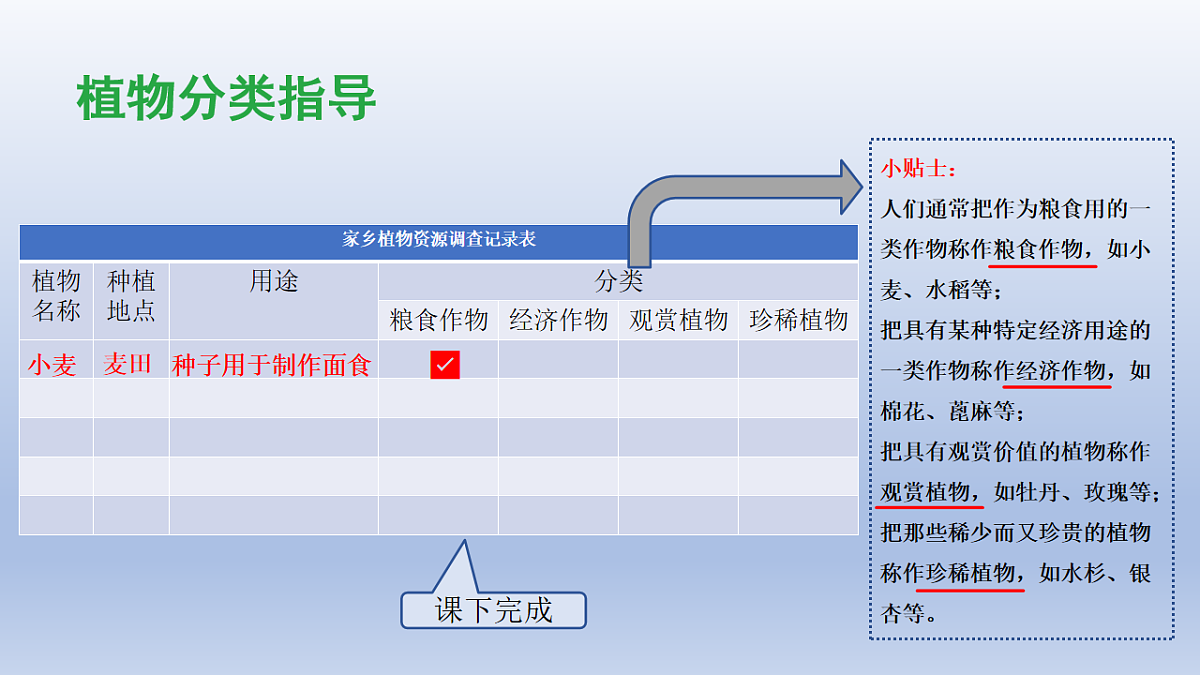 植物分类指导

家乡植物资源调查记录表

| 植物名称 | 种植地点 | 用途 | 分类 | | | |
|---|---|---|---|---|---|---|
| | | | 粮食作物 | 经济作物 | 观赏植物 | 珍稀植物 |
| 小麦 | 麦田 | 种子用于制作面食 | ✓ | | | |
| | | | | | | |
| | | | | | | |
| | | | | | | |
| | | | | | | |

课下完成

小贴士：
人们通常把作为粮食用的一类作物称作粮食作物，如小麦、水稻等；
把具有某种特定经济用途的一类作物称作经济作物，如棉花、蓖麻等；
把具有观赏价值的植物称作观赏植物，如牡丹、玫瑰等；
把那些稀少而又珍贵的植物称作珍稀植物，如水杉、银杏等。